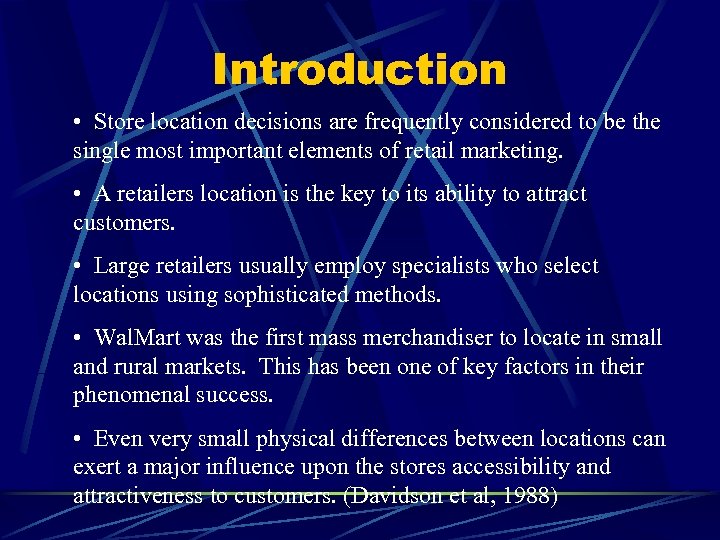 Introduction

• Store location decisions are frequently considered to be the single most important elements of retail marketing.

• A retailers location is the key to its ability to attract customers.

• Large retailers usually employ specialists who select locations using sophisticated methods.

• WalMart was the first mass merchandiser to locate in small and rural markets. This has been one of key factors in their phenomenal success.

• Even very small physical differences between locations can exert a major influence upon the stores accessibility and attractiveness to customers. (Davidson et al, 1988)